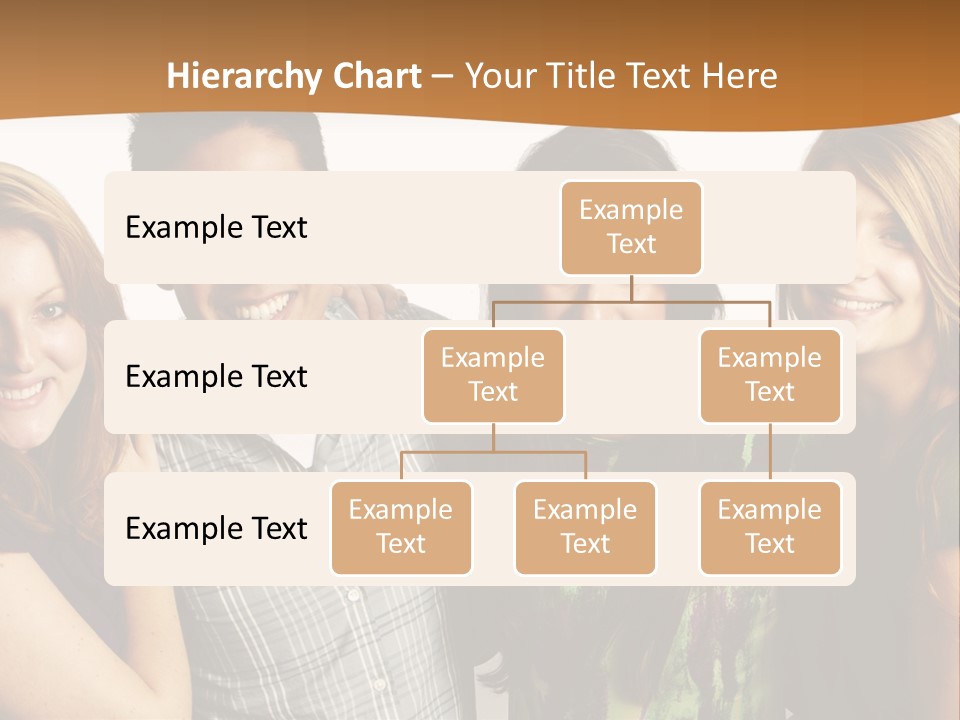 Hierarchy Chart – Your Title Text Here

Example Text

Example Text

Example Text

Example Text

Example Text

Example Text

Example Text

Example Text

Example Text